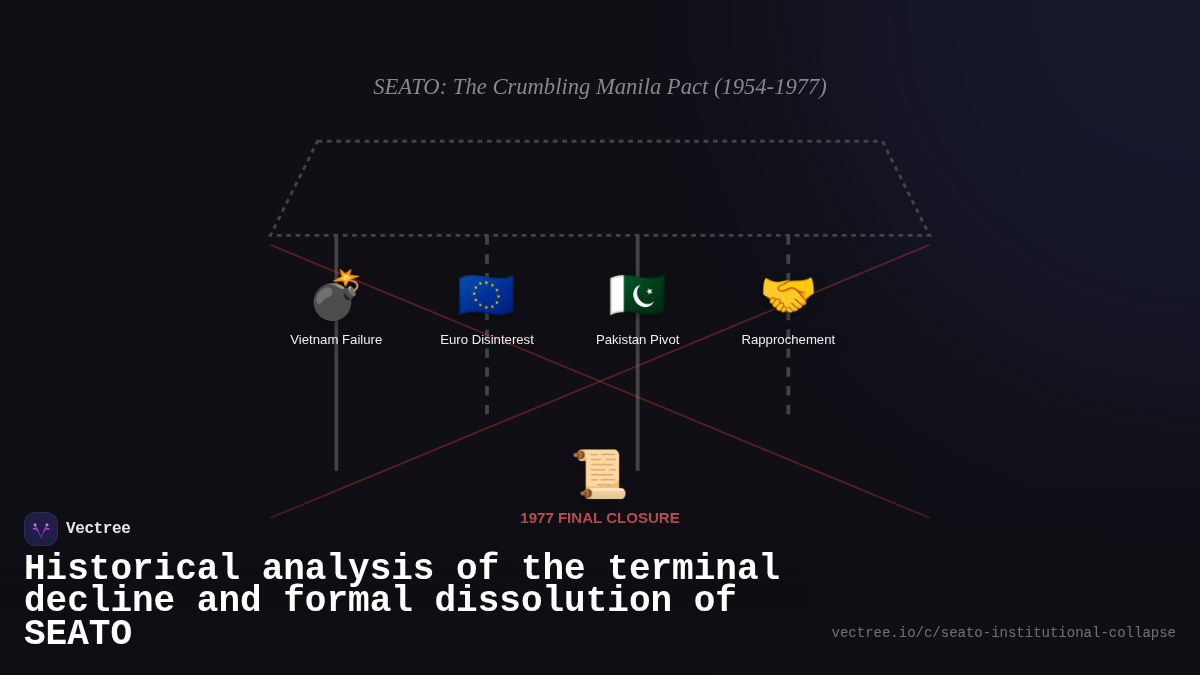 SEATO: The Crumbling Manila Pact (1954-1977)

Vietnam Failure
Euro Disinterest
Pakistan Pivot
Rapprochement

1977 FINAL CLOSURE

Vectree

Historical analysis of the terminal decline and formal dissolution of SEATO

vectree.io/c/seato-institutional-collapse